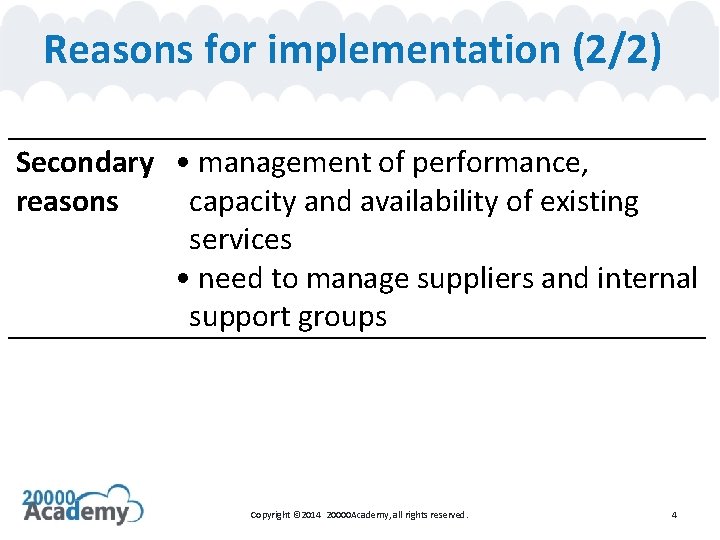 Reasons for implementation (2/2)

| Secondary reasons | • management of performance, capacity and availability of existing services • need to manage suppliers and internal support groups |
|---|---|

20000 Academy

Copyright ©2014 20000Academy, all rights reserved.

4